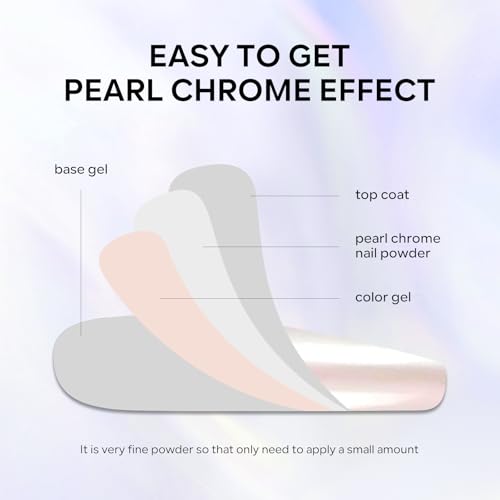 EASY TO GET
PEARL CHROME EFFECT

base gel

top coat

pearl chrome
nail powder

color gel

It is very fine powder so that only need to apply a small amount